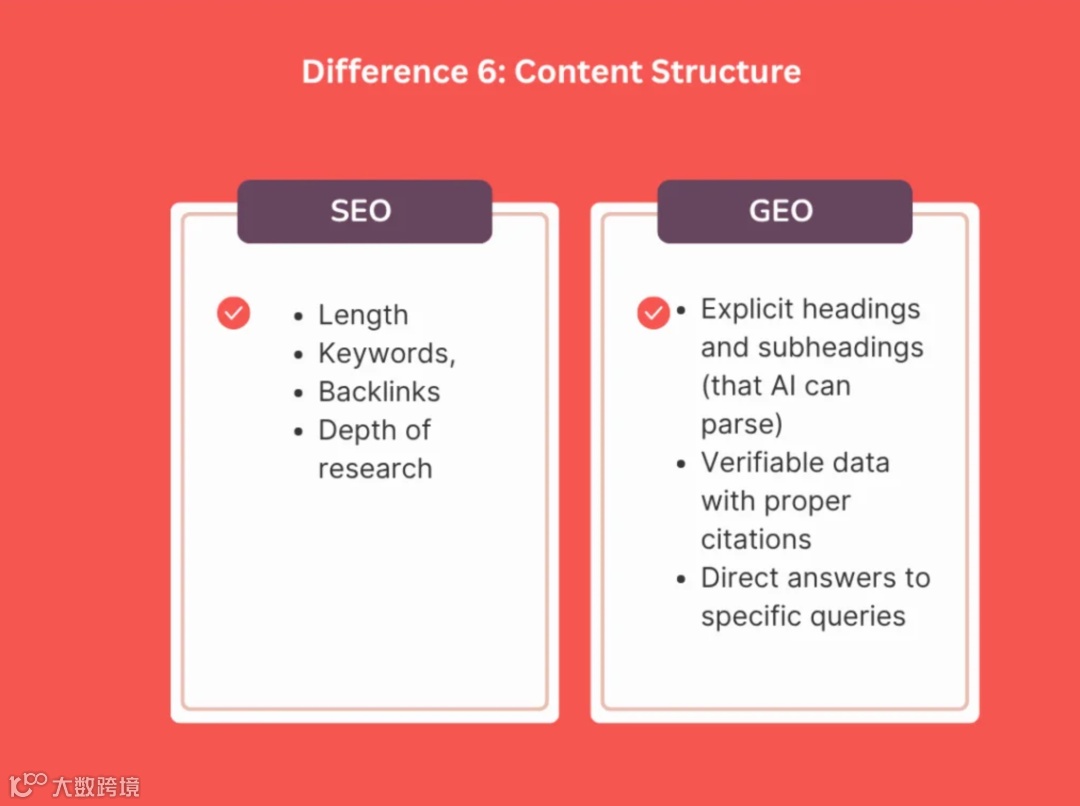 Difference 6: Content Structure

SEO

- Length
- Keywords,
- Backlinks
- Depth of research

GEO

- Explicit headings and subheadings (that AI can parse)
- Verifiable data with proper citations
- Direct answers to specific queries

大数跨境